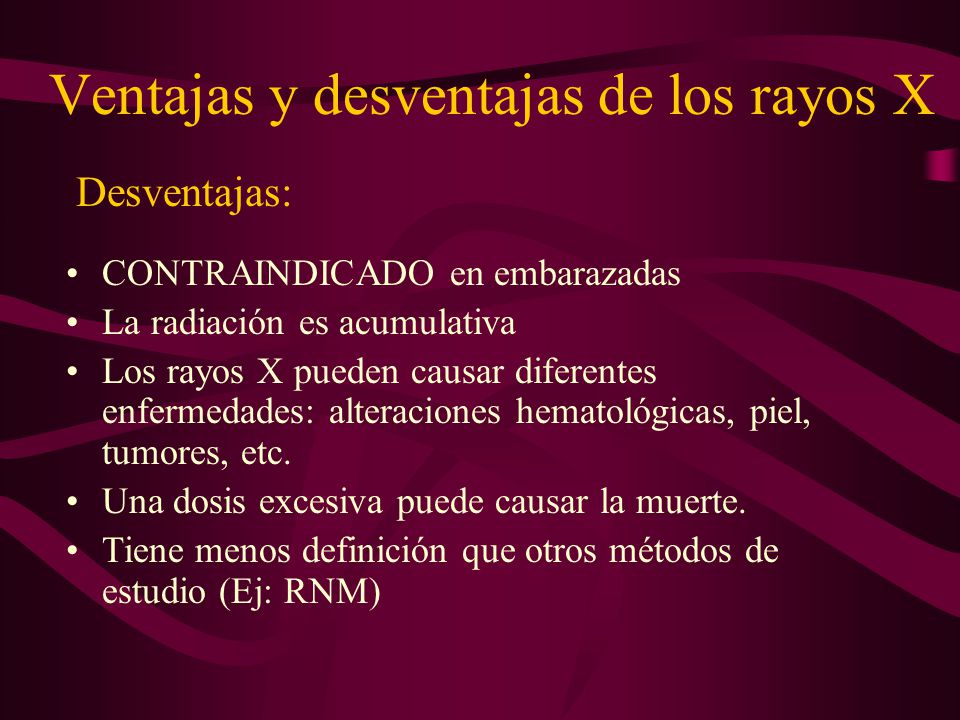 Ventajas y desventajas de los rayos X

Desventajas:

• CONTRAINDICADO en embarazadas
• La radiación es acumulativa
• Los rayos X pueden causar diferentes enfermedades: alteraciones hematológicas, piel, tumores, etc.
• Una dosis excesiva puede causar la muerte.
• Tiene menos definición que otros métodos de estudio (Ej: RNM)